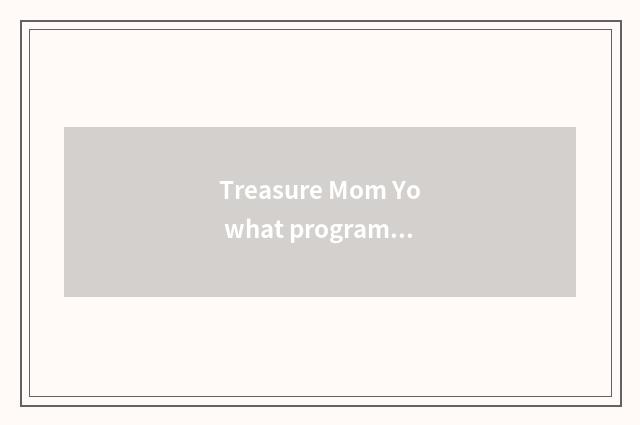 Treasure Mom Yo
what program...